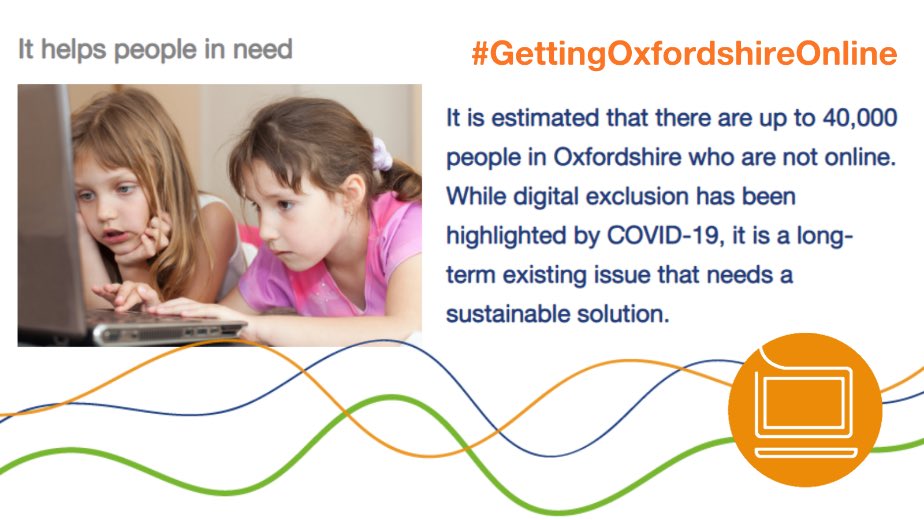 It helps people in need

#GettingOxfordshireOnline

It is estimated that there are up to 40,000 people in Oxfordshire who are not online. While digital exclusion has been highlighted by COVID-19, it is a long-term existing issue that needs a sustainable solution.